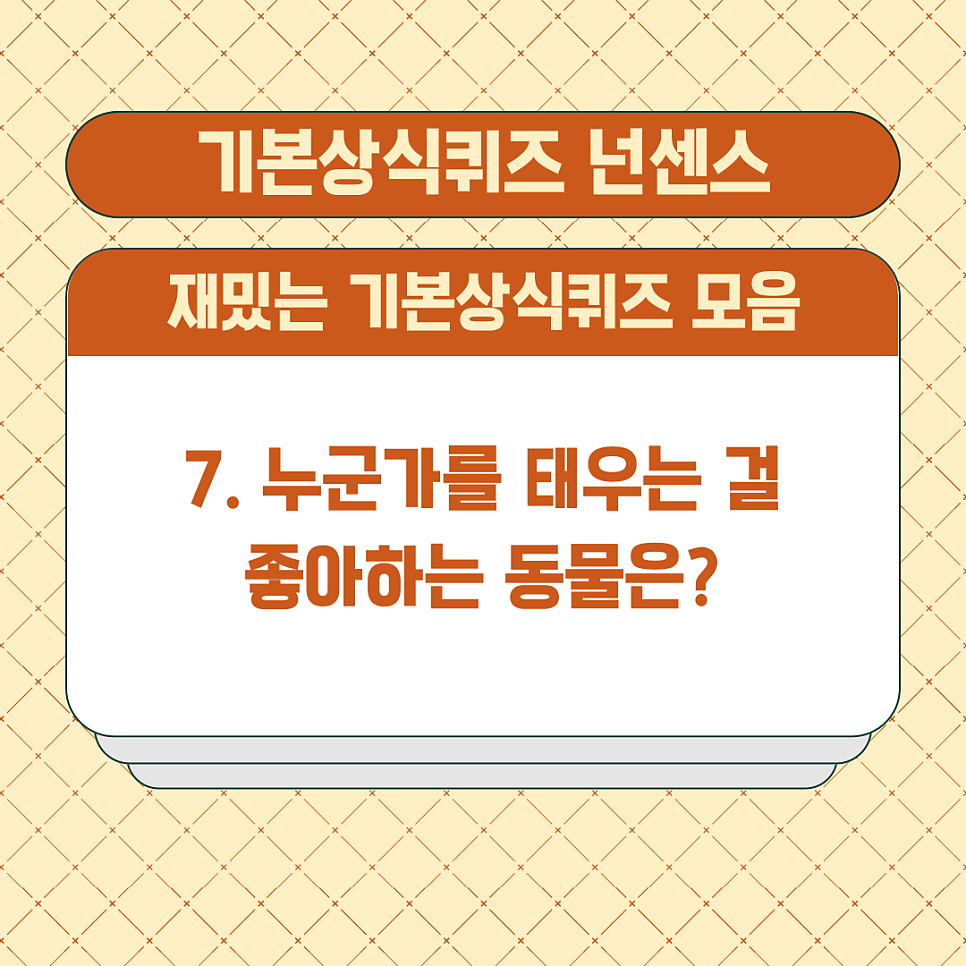 기본상식퀴즈 넌센스

재밌는 기본상식퀴즈 모음

7. 누군가를 태우는 걸 좋아하는 동물은?